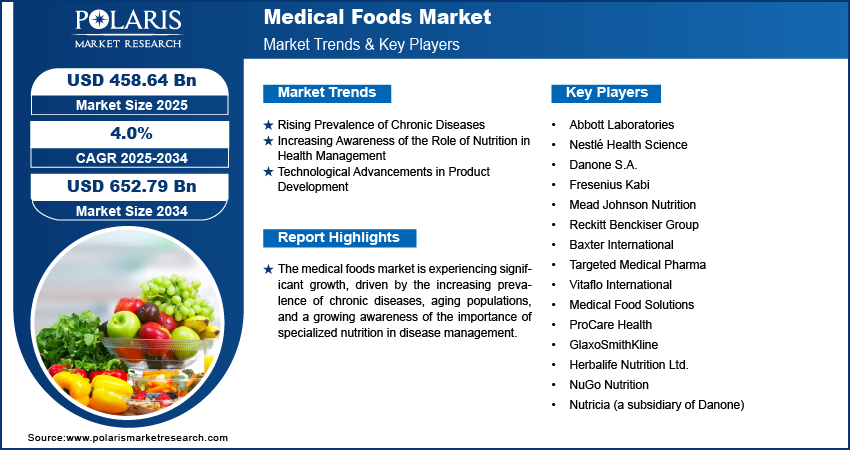 POLARIS
MARKET RESEARCH

Medical Foods Market
Market Trends & Key Players

USD 458.64 Bn
Market Size 2025

4.0%
CAGR 2025-2034

USD 652.79 Bn
Market Size 2034

Market Trends

★ Rising Prevalence of Chronic Diseases
★ Increasing Awareness of the Role of Nutrition in Health Management
★ Technological Advancements in Product Development

Report Highlights

★ The medical foods market is experiencing significant growth, driven by the increasing prevalence of chronic diseases, aging populations, and a growing awareness of the importance of specialized nutrition in disease management.

Key Players

• Abbott Laboratories
• Nestlé Health Science
• Danone S.A.
• Fresenius Kabi
• Mead Johnson Nutrition
• Reckitt Benckiser Group
• Baxter International
• Targeted Medical Pharma
• Vitaflo International
• Medical Food Solutions
• ProCare Health
• GlaxoSmithKline
• Herbalife Nutrition Ltd.
• NuGo Nutrition
• Nutricia (a subsidiary of Danone)

Source:www.polarismarketresearch.com